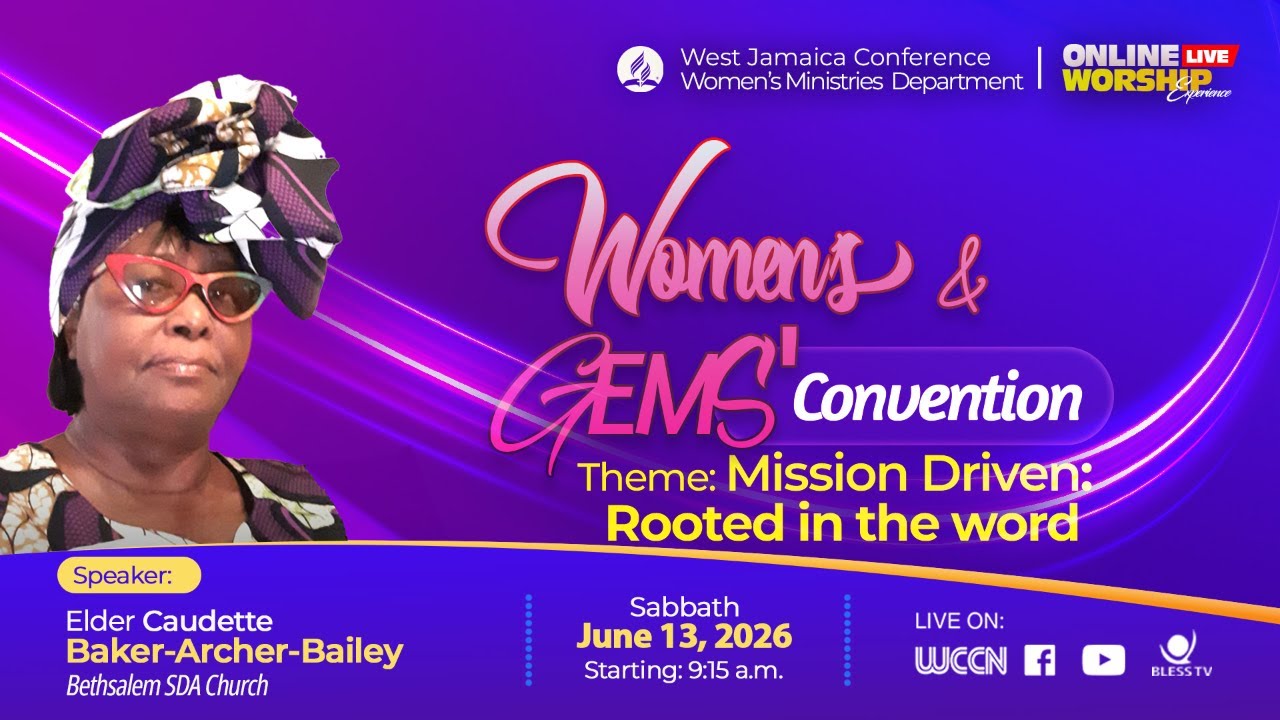 West Jamaica Conference
Women's Ministries Department

ONLINE LIVE WORSHIP Experience

Women's & GEMS' Convention

Theme: Mission Driven: Rooted in the word

Speaker:
Elder Caudette Baker-Archer-Bailey
Bethsalem SDA Church

Sabbath
June 13, 2026
Starting: 9:15 a.m.

LIVE ON:
WCCN
BLESS TV